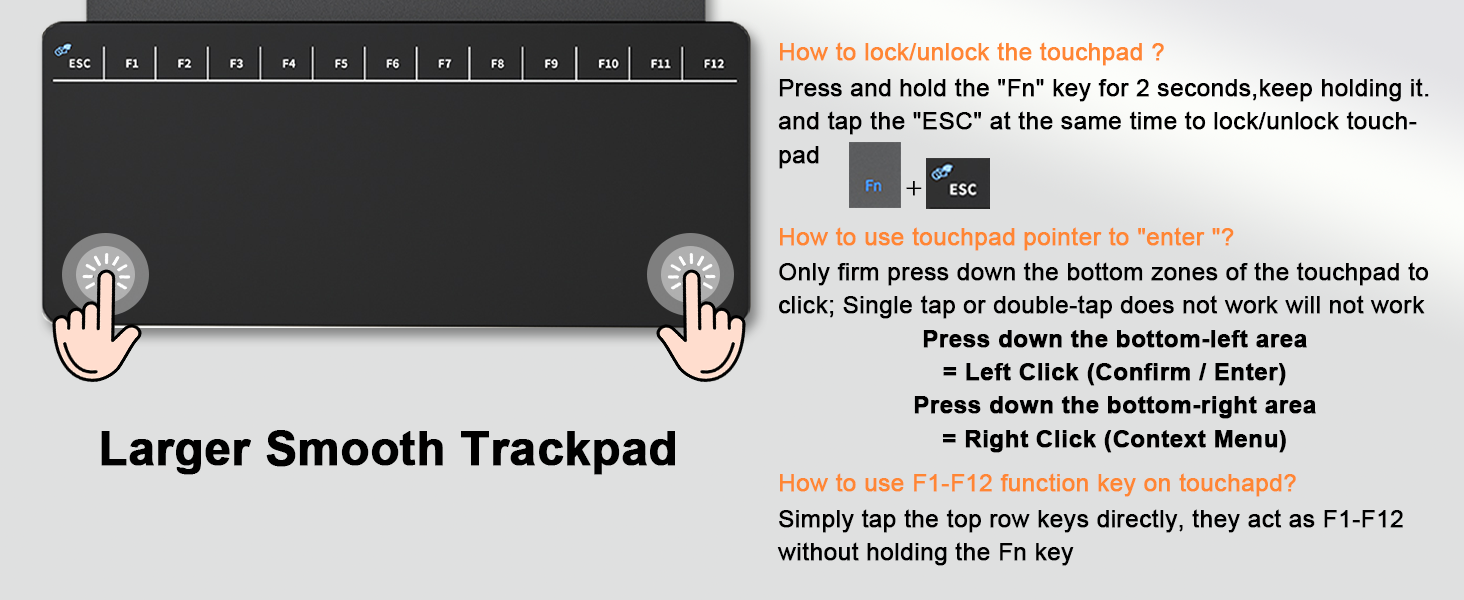 ESC F1 F2 F3 F4 F5 F6 F7 F8 F9 F10 F11 F12

Larger Smooth Trackpad

How to lock/unlock the touchpad ?

Press and hold the "Fn" key for 2 seconds,keep holding it. and tap the "ESC" at the same time to lock/unlock touchpad

Fn + ESC

How to use touchpad pointer to "enter "?

Only firm press down the bottom zones of the touchpad to click; Single tap or double-tap does not work will not work

Press down the bottom-left area
= Left Click (Confirm / Enter)
Press down the bottom-right area
= Right Click (Context Menu)

How to use F1-F12 function key on touchapd?

Simply tap the top row keys directly, they act as F1-F12 without holding the Fn key